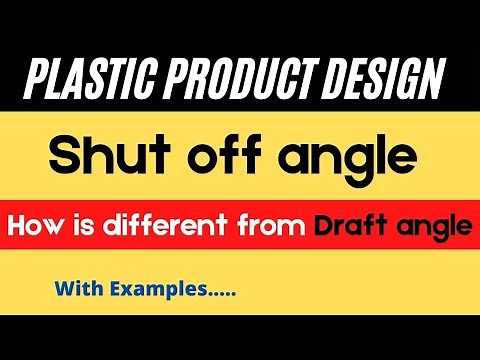 PLASTIC PRODUCT DESIGN

Shut off angle

How is different from Draft angle

With Examples.....